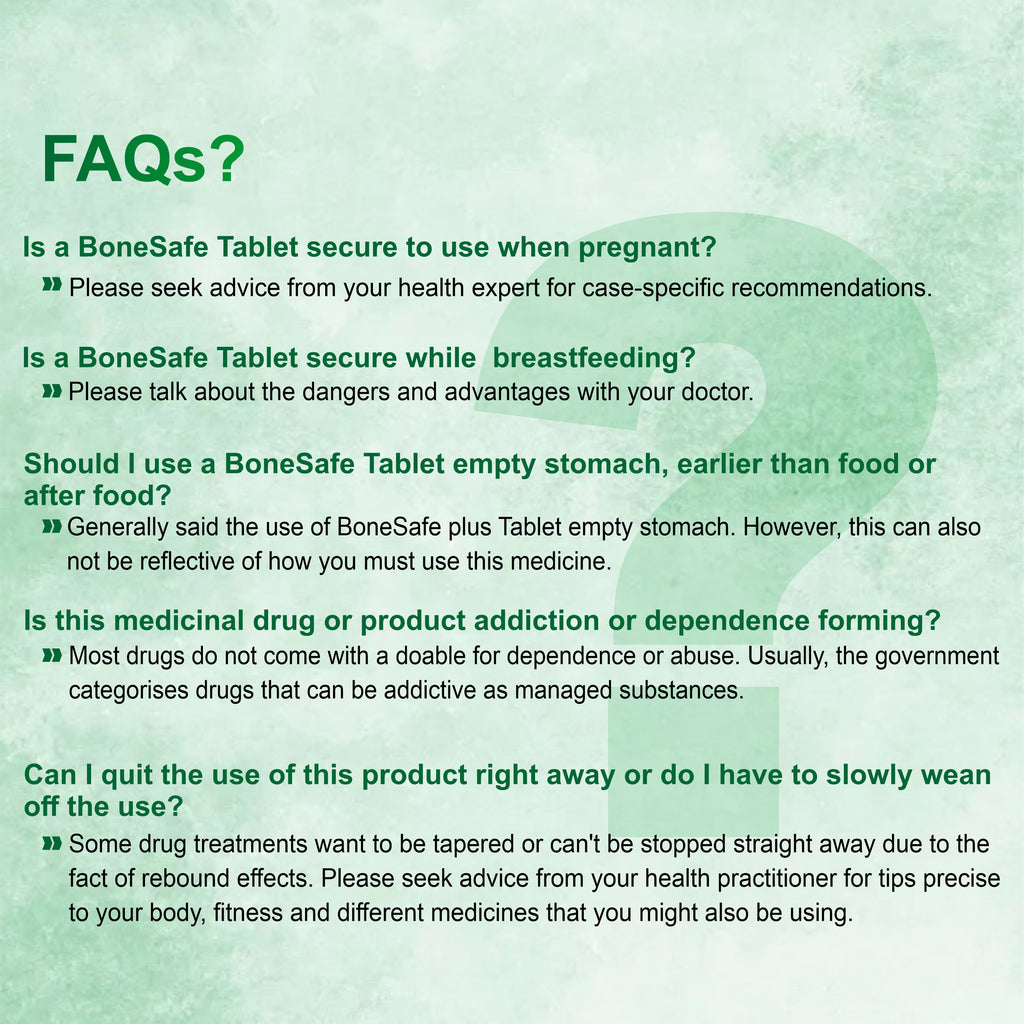 FAQs?

Is a BoneSafe Tablet secure to use when pregnant?

» Please seek advice from your health expert for case-specific recommendations.

Is a BoneSafe Tablet secure while breastfeeding?

» Please talk about the dangers and advantages with your doctor.

Should I use a BoneSafe Tablet empty stomach, earlier than food or after food?

» Generally said the use of BoneSafe plus Tablet empty stomach. However, this can also not be reflective of how you must use this medicine.

Is this medicinal drug or product addiction or dependence forming?

» Most drugs do not come with a doable for dependence or abuse. Usually, the government categorises drugs that can be addictive as managed substances.

Can I quit the use of this product right away or do I have to slowly wean off the use?

» Some drug treatments want to be tapered or can't be stopped straight away due to the fact of rebound effects. Please seek advice from your health practitioner for tips precise to your body, fitness and different medicines that you might also be using.